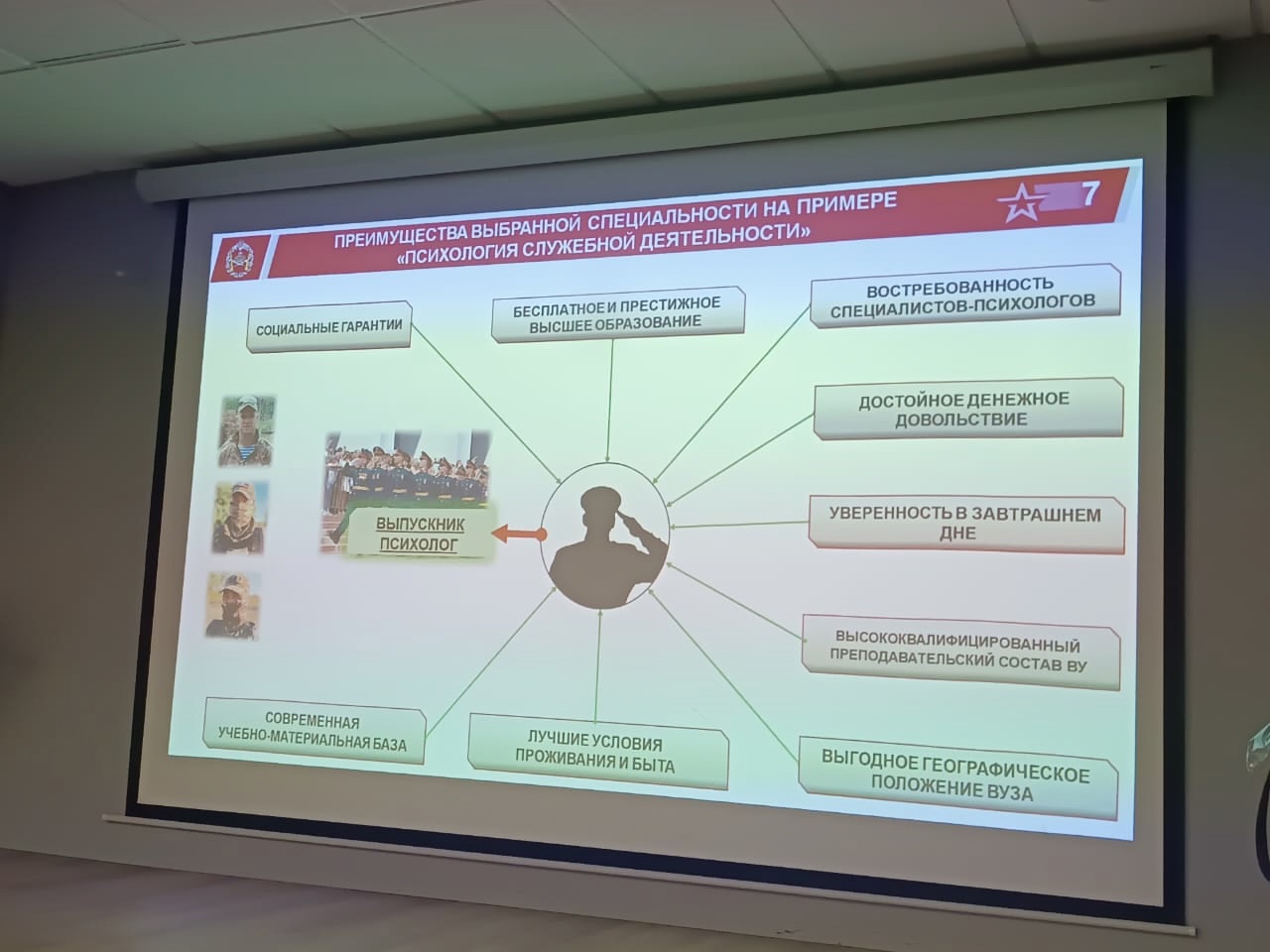 ПРЕИМУЩЕСТВА ВЫБРАННОЙ СПЕЦИАЛЬНОСТИ НА ПРИМЕРЕ «ПСИХОЛОГИЯ СЛУЖЕБНОЙ ДЕЯТЕЛЬНОСТИ»

7

СОЦИАЛЬНЫЕ ГАРАНТИИ

БЕСПЛАТНОЕ И ПРЕСТИЖНОЕ ВЫСШЕЕ ОБРАЗОВАНИЕ

ВОСТРЕБОВАННОСТЬ СПЕЦИАЛИСТОВ-ПСИХОЛОГОВ

ДОСТОЙНОЕ ДЕНЕЖНОЕ ДОВОЛЬСТВИЕ

ВЫПУСКНИК ПСИХОЛОГ

УВЕРЕННОСТЬ В ЗАВТРАШНЕМ ДНЕ

ВЫСОКОКВАЛИФИЦИРОВАННЫЙ ПРЕПОДАВАТЕЛЬСКИЙ СОСТАВ ВУ

СОВРЕМЕННАЯ УЧЕБНО-МАТЕРИАЛЬНАЯ БАЗА

ЛУЧШИЕ УСЛОВИЯ ПРОЖИВАНИЯ И БЫТА

ВЫГОДНОЕ ГЕОГРАФИЧЕСКОЕ ПОЛОЖЕНИЕ ВУЗА